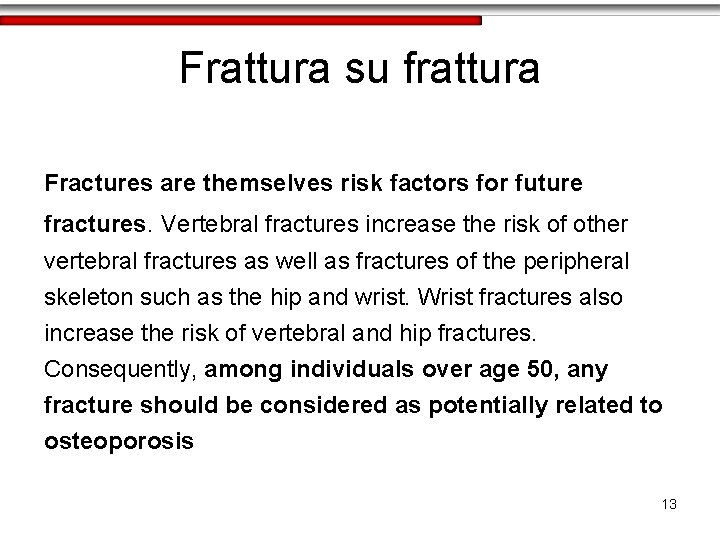 Frattura su frattura

Fractures are themselves risk factors for future fractures. Vertebral fractures increase the risk of other vertebral fractures as well as fractures of the peripheral skeleton such as the hip and wrist. Wrist fractures also increase the risk of vertebral and hip fractures. Consequently, among individuals over age 50, any fracture should be considered as potentially related to osteoporosis

13